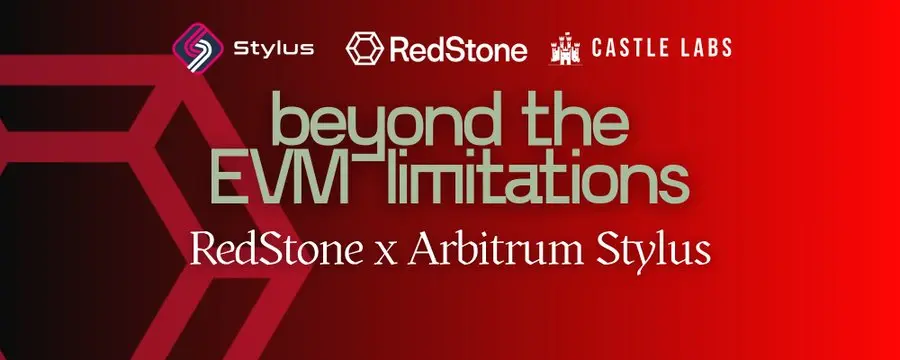 Stylus RedStone CASTLE LABS

beyond the EVM limitations

RedStone x Arbitrum Stylus